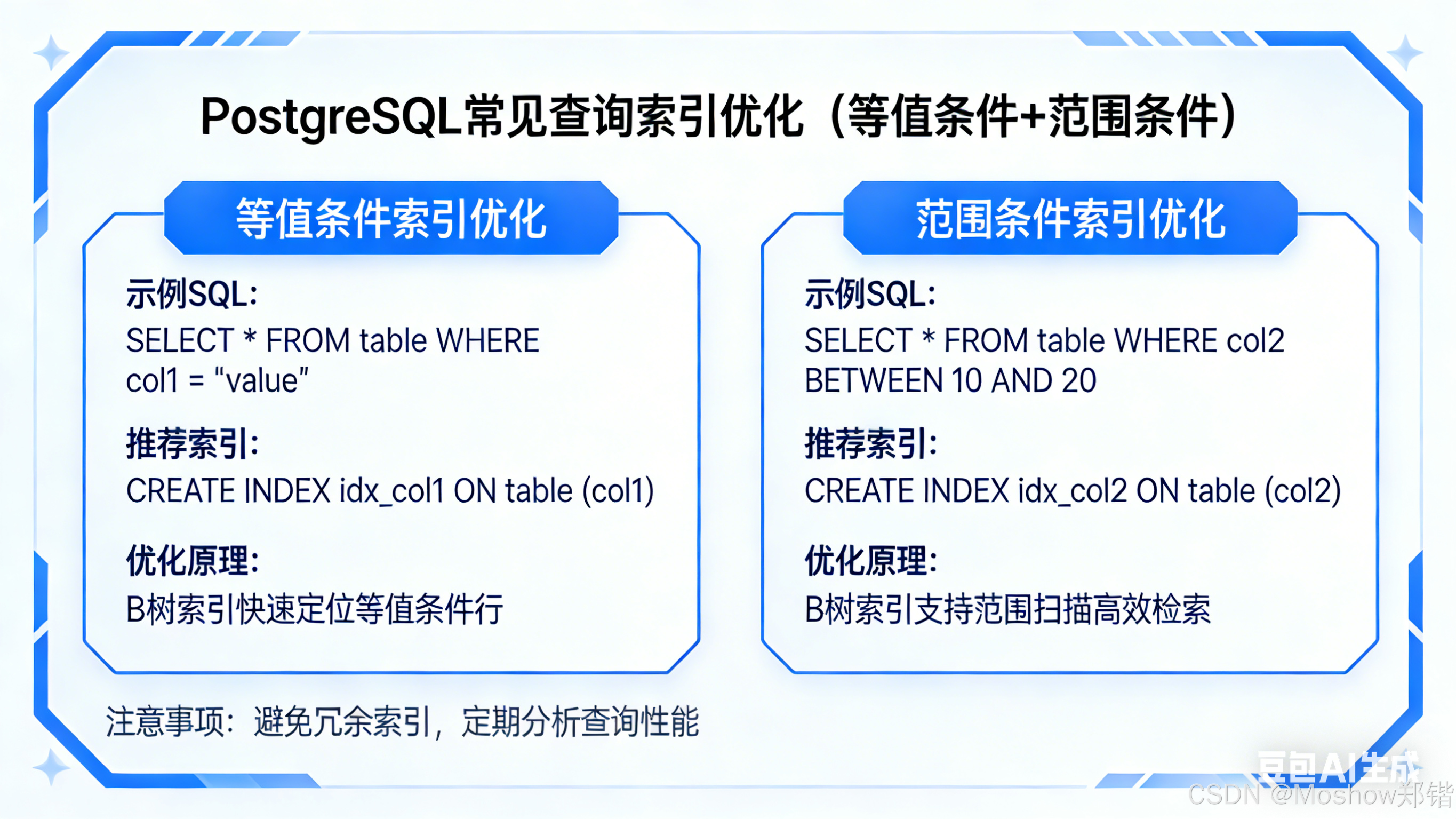 PostgreSQL常见查询索引优化（等值条件+范围条件）

等值条件索引优化

示例SQL:
SELECT * FROM table WHERE col1 = “value”

推荐索引:
CREATE INDEX idx_col1 ON table (col1)

优化原理:
B树索引快速定位等值条件行

范围条件索引优化

示例SQL:
SELECT * FROM table WHERE col2 BETWEEN 10 AND 20

推荐索引:
CREATE INDEX idx_col2 ON table (col2)

优化原理:
B树索引支持范围扫描高效检索

注意事项：避免冗余索引，定期分析查询性能

豆包AI生成
CSDN @Moshow郑锴